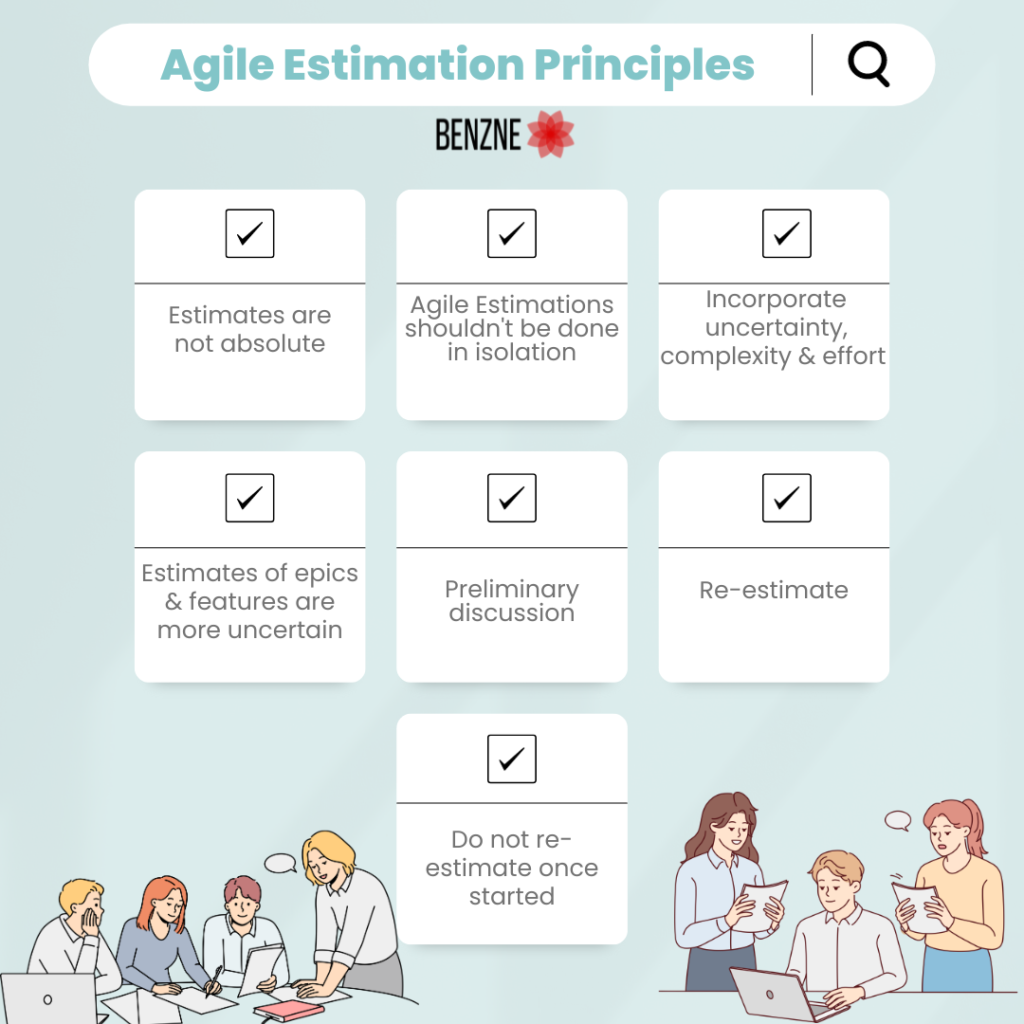 Agile Estimation Principles

BENZNE

Estimates are not absolute

Agile Estimations shouldn't be done in isolation

Incorporate uncertainty, complexity & effort

Estimates of epics & features are more uncertain

Preliminary discussion

Re-estimate

Do not re-estimate once started